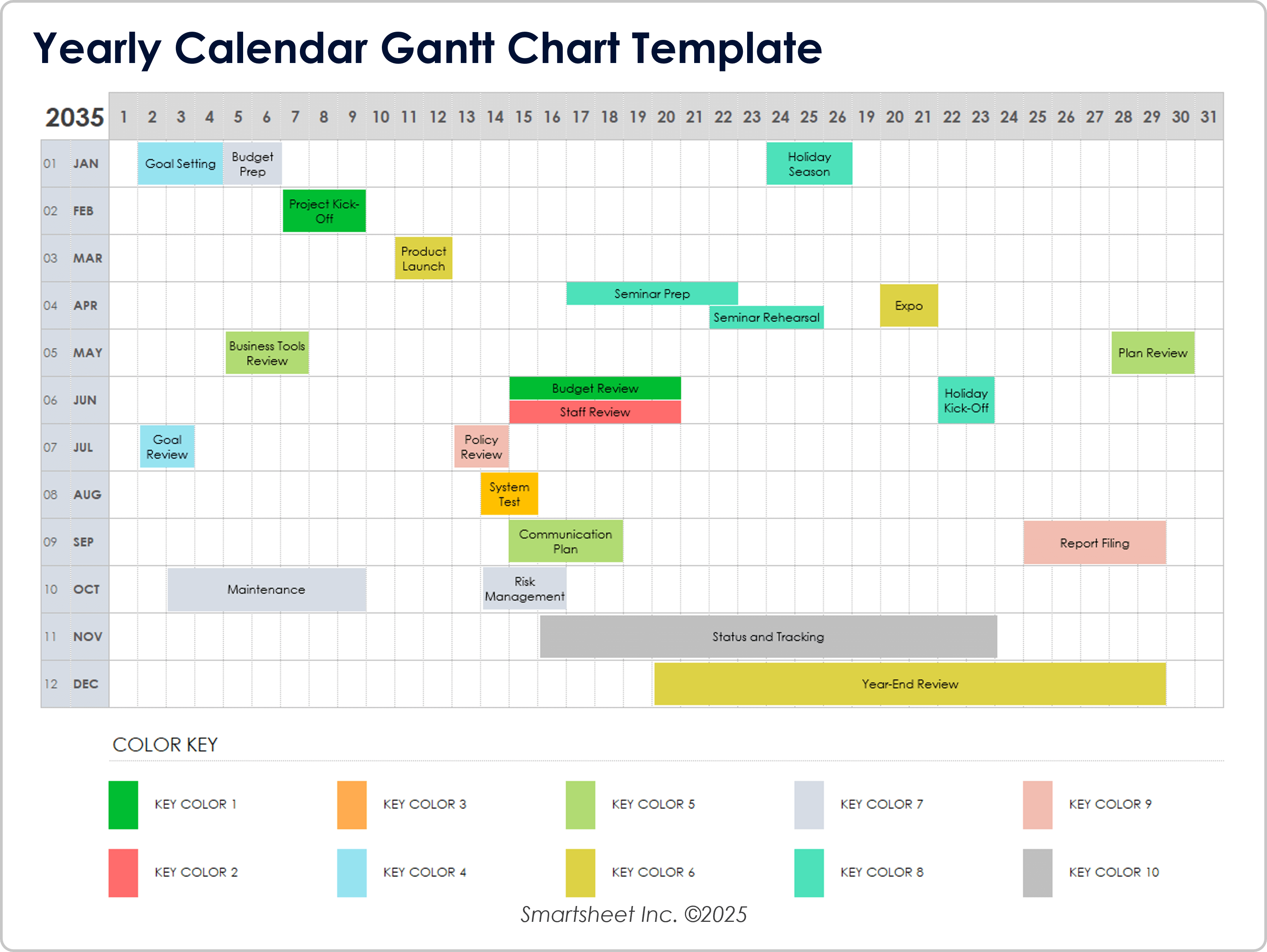 Yearly Calendar Gantt Chart Template

2035 1 2 3 4 5 6 7 8 9 10 11 12 13 14 15 16 17 18 19 20 21 22 23 24 25 26 19 20 21 22 23 24 25 26 27 28 29 30 31

01 JAN Goal Setting Budget Prep Holiday Season
02 FEB Project Kick-Off
03 MAR Product Launch
04 APR Seminar Prep Seminar Rehearsal Expo
05 MAY Business Tools Review Plan Review
06 JUN Budget Review Staff Review Holiday Kick-Off
07 JUL Goal Review Policy Review
08 AUG System Test
09 SEP Communication Plan Report Filing
10 OCT Maintenance Risk Management
11 NOV Status and Tracking
12 DEC Year-End Review

COLOR KEY

KEY COLOR 1
KEY COLOR 2
KEY COLOR 3
KEY COLOR 4
KEY COLOR 5
KEY COLOR 6
KEY COLOR 7
KEY COLOR 8
KEY COLOR 9
KEY COLOR 10

Smartsheet Inc. ©2025